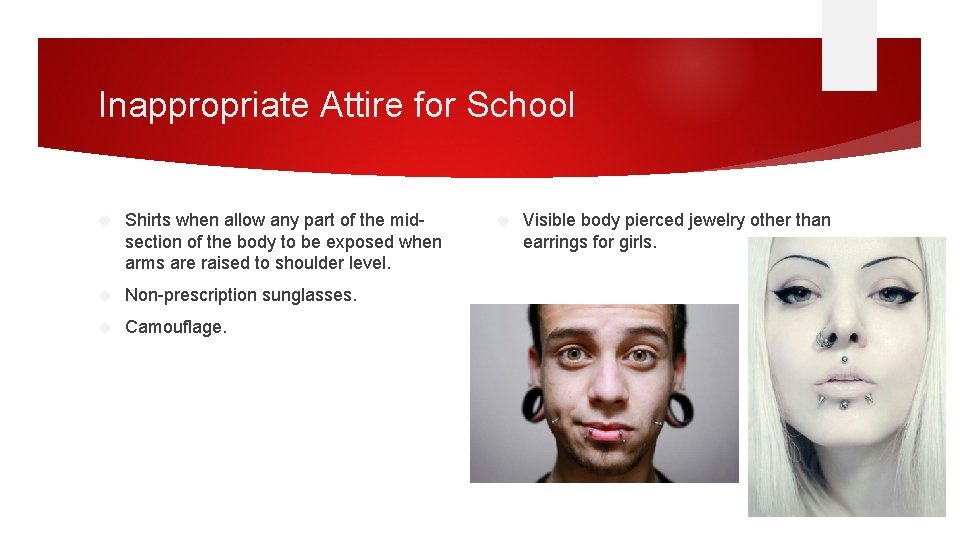 Inappropriate Attire for School

Shirts when allow any part of the mid-section of the body to be exposed when arms are raised to shoulder level.

Non-prescription sunglasses.

Camouflage.

Visible body pierced jewelry other than earrings for girls.